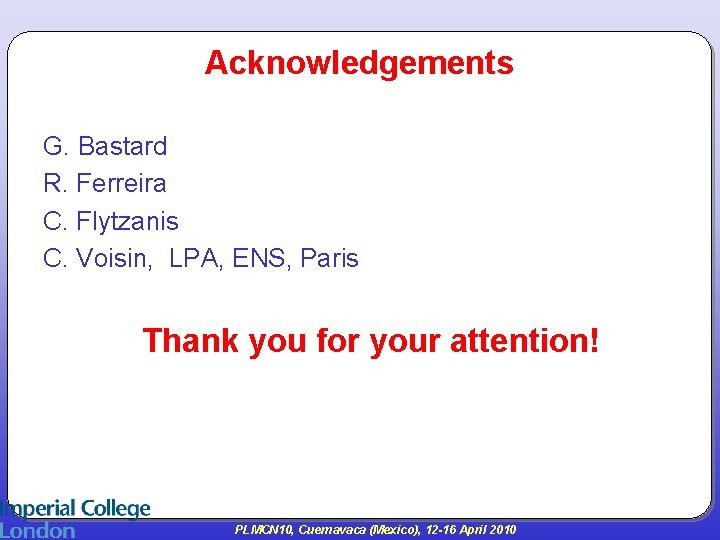 Acknowledgements

G. Bastard
R. Ferreira
C. Flytzanis
C. Voisin, LPA, ENS, Paris

Thank you for your attention!

Imperial College London

PLMCN10, Cuernavaca (Mexico), 12-16 April 2010